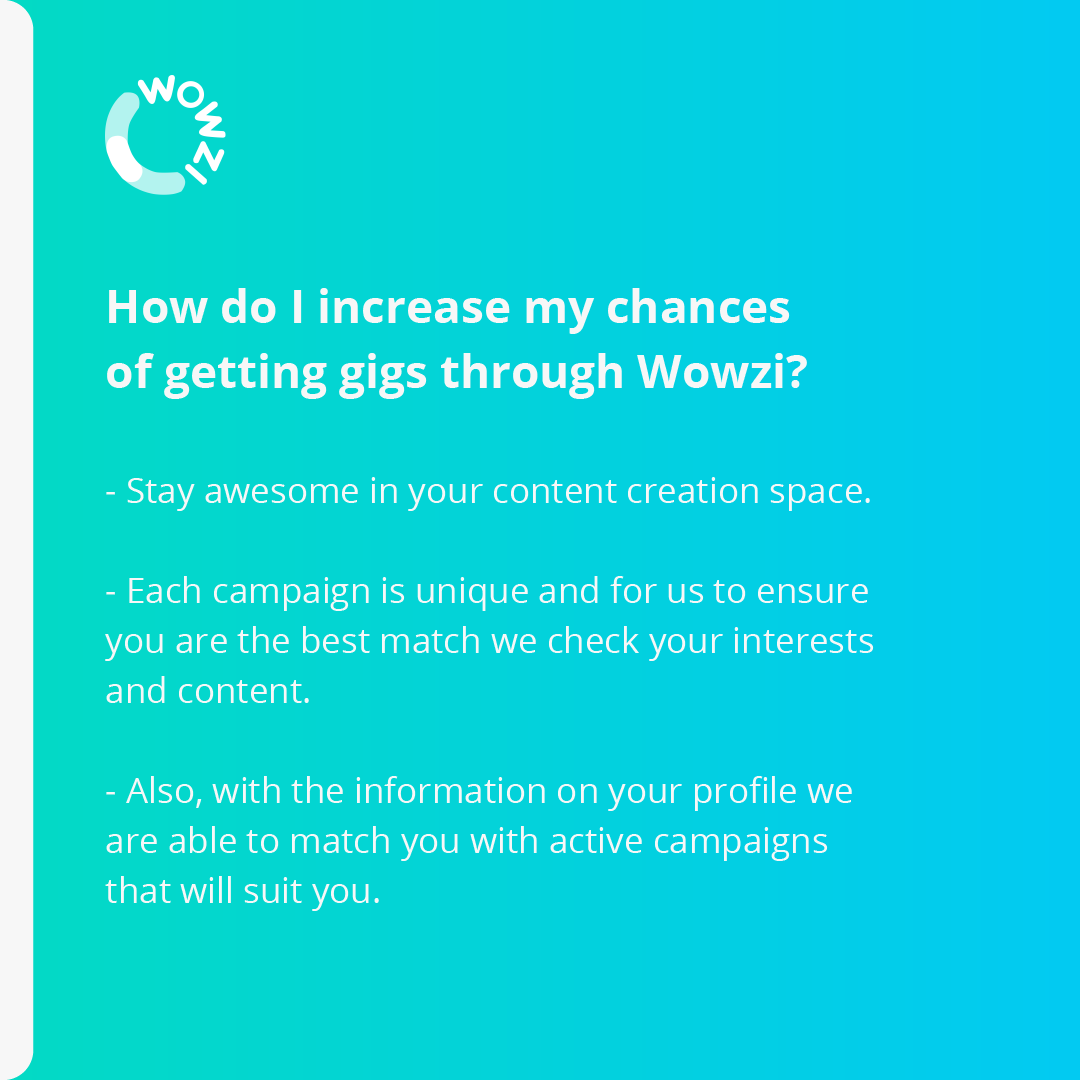 WOWZI

How do I increase my chances of getting gigs through Wowzi?

- Stay awesome in your content creation space.

- Each campaign is unique and for us to ensure you are the best match we check your interests and content.

- Also, with the information on your profile we are able to match you with active campaigns that will suit you.